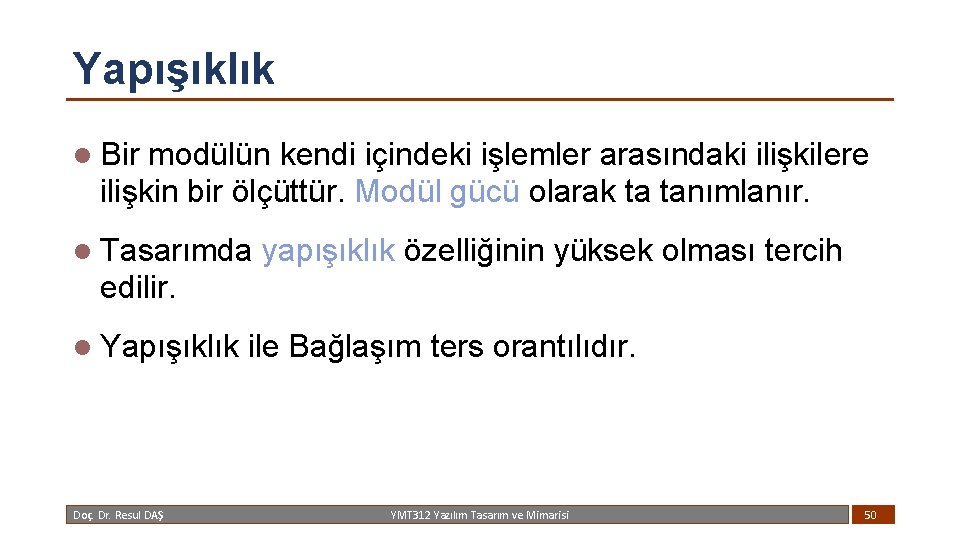 Yapışıklık

Bir modülün kendi içindeki işlemler arasındaki ilişkilere ilişkin bir ölçüttür. Modül gücü olarak ta tanımlanır.

Tasarımda yapışıklık özelliğinin yüksek olması tercih edilir.

Yapışıklık ile Bağlaşım ters orantılıdır.

Doç. Dr. Resul DAŞ

YMT312 Yazılım Tasarım ve Mimarisi

50